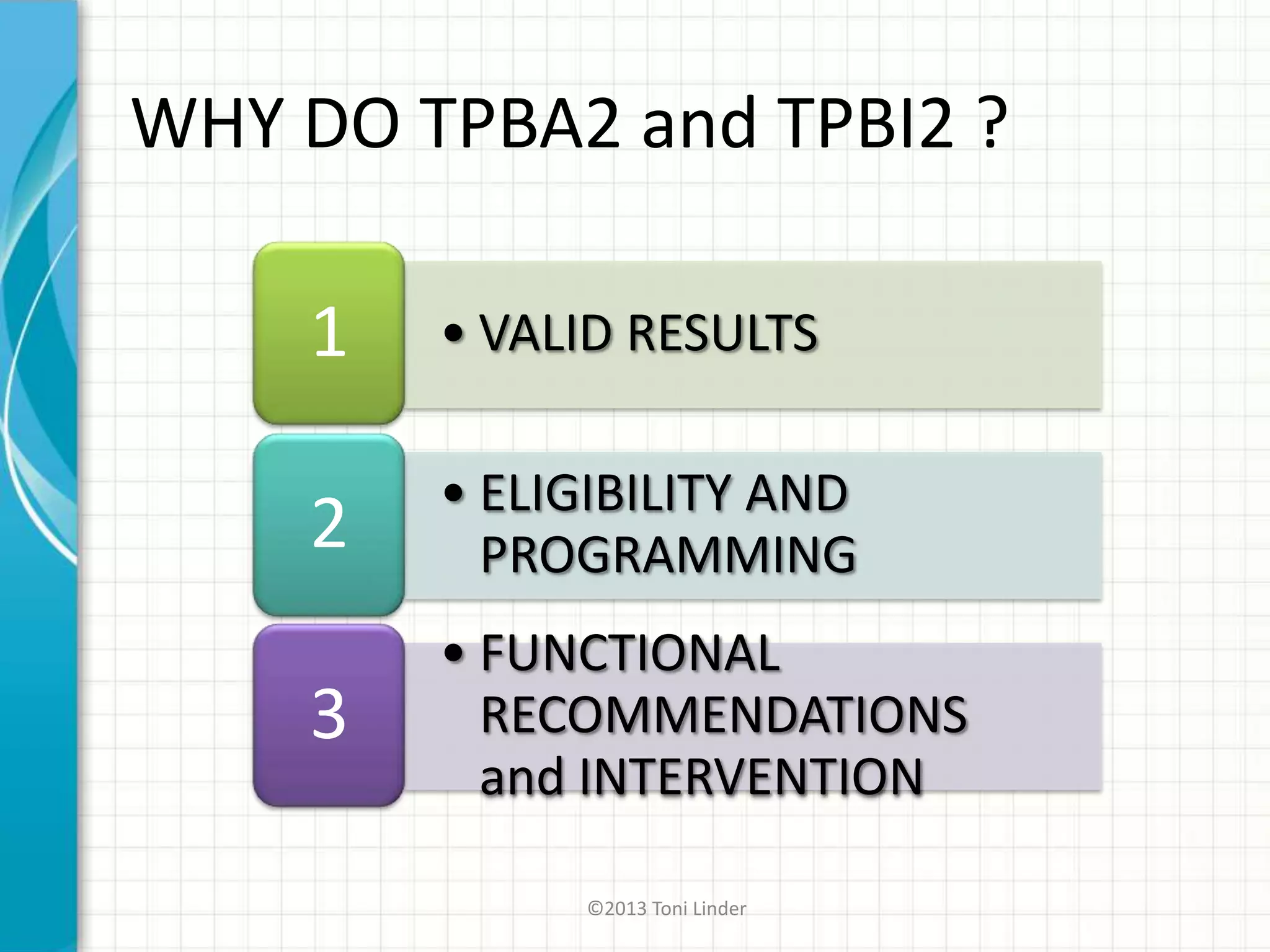 WHY DO TPBA2 and TPBI2 ?

1

• VALID RESULTS

2

• ELIGIBILITY AND PROGRAMMING

3

• FUNCTIONAL RECOMMENDATIONS and INTERVENTION

©2013 Toni Linder